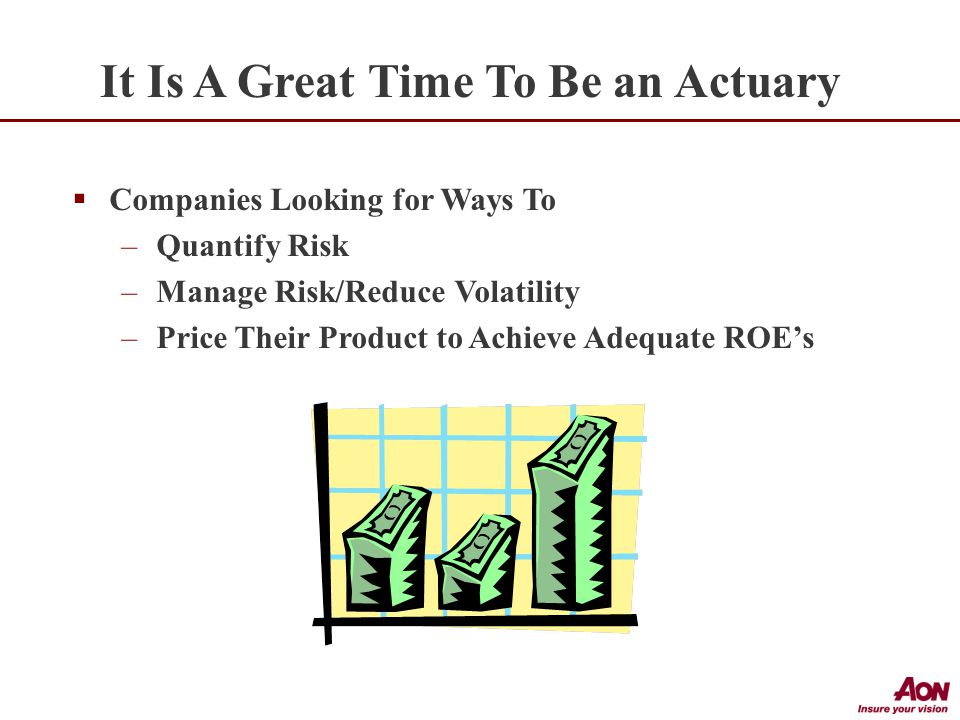 It Is A Great Time To Be an Actuary

▪ Companies Looking for Ways To
– Quantify Risk
– Manage Risk/Reduce Volatility
– Price Their Product to Achieve Adequate ROE's

AON
Insure your vision